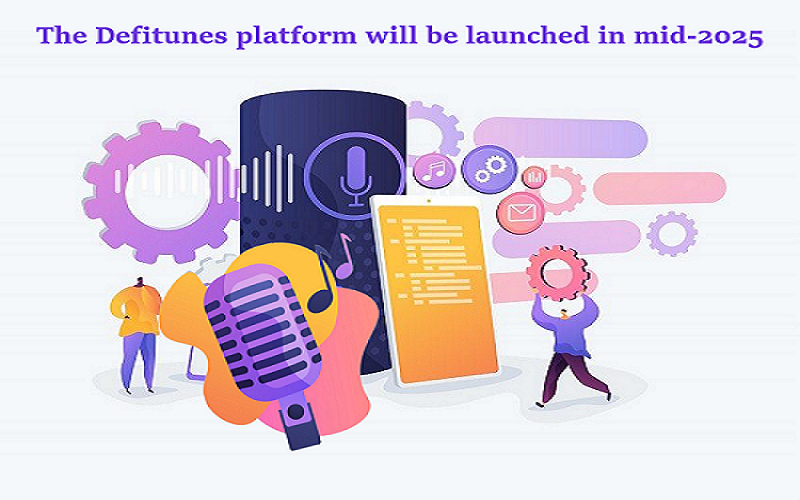 The Defitunes platform will be launched in mid-2025